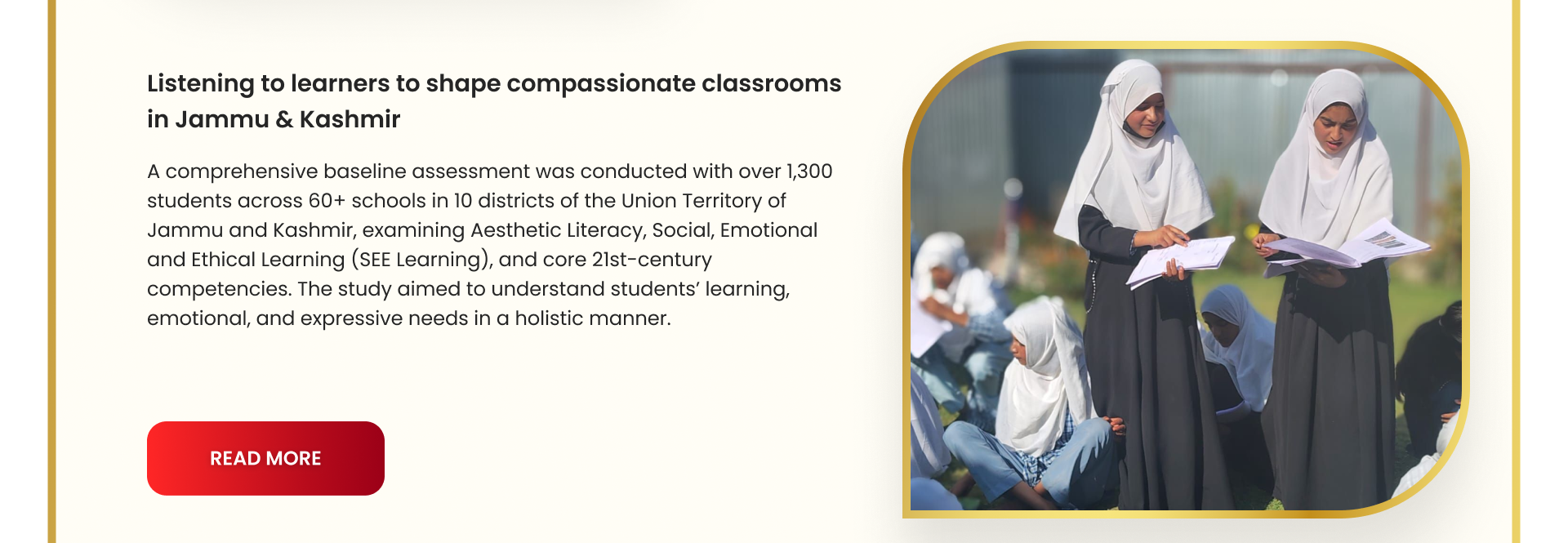 Listening to learners to shape compassionate classrooms in Jammu & Kashmir

A comprehensive baseline assessment was conducted with over 1,300 students across 60+ schools in 10 districts of the Union Territory of Jammu and Kashmir, examining Aesthetic Literacy, Social, Emotional and Ethical Learning (SEE Learning), and core 21st-century competencies. The study aimed to understand students' learning, emotional, and expressive needs in a holistic manner.

READ MORE